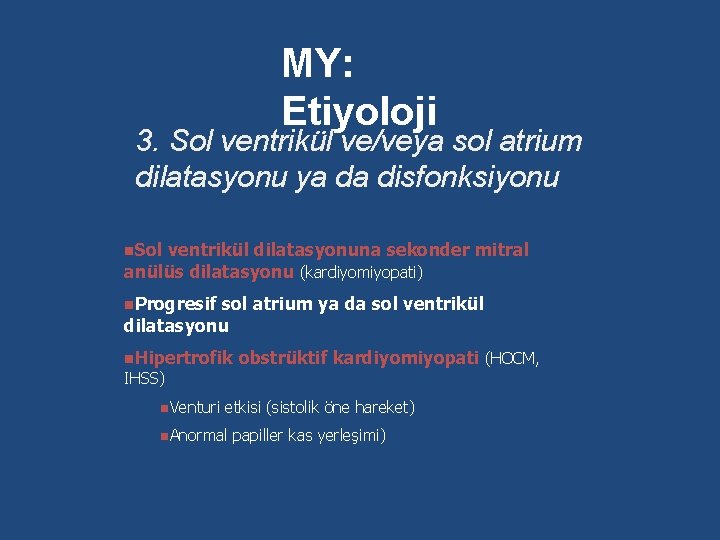 MY: Etiyoloji

3. Sol ventrikül ve/veya sol atrium dilatasyonu ya da disfonksiyonu

Sol ventrikül dilatasyonuna sekonder mitral anülüs dilatasyonu (kardiyomiyopati)

Progresif sol atrium ya da sol ventrikül dilatasyonu

Hipertrofik obstrüktif kardiyomiyopati (HOCM, IHSS)

Venturi etkisi (sistolik öne hareket)

Anormal papiller kas yerleşimi)